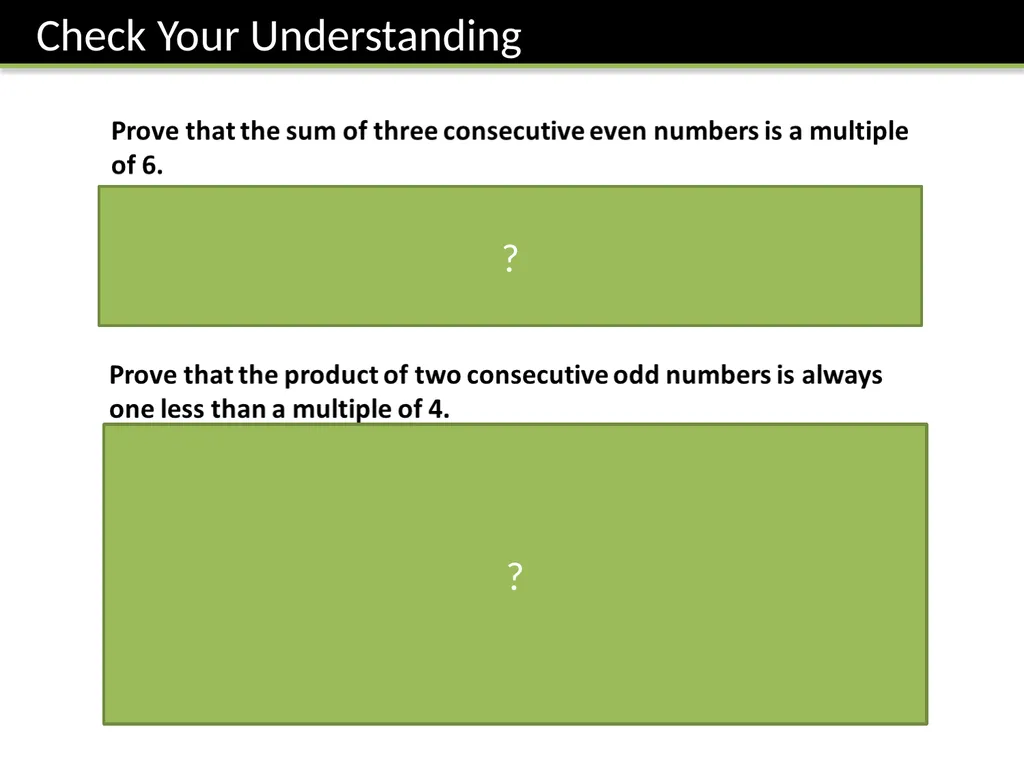 Check Your Understanding

Prove that the sum of three consecutive even numbers is a multiple of 6.

?

Prove that the product of two consecutive odd numbers is always one less than a multiple of 4.

?